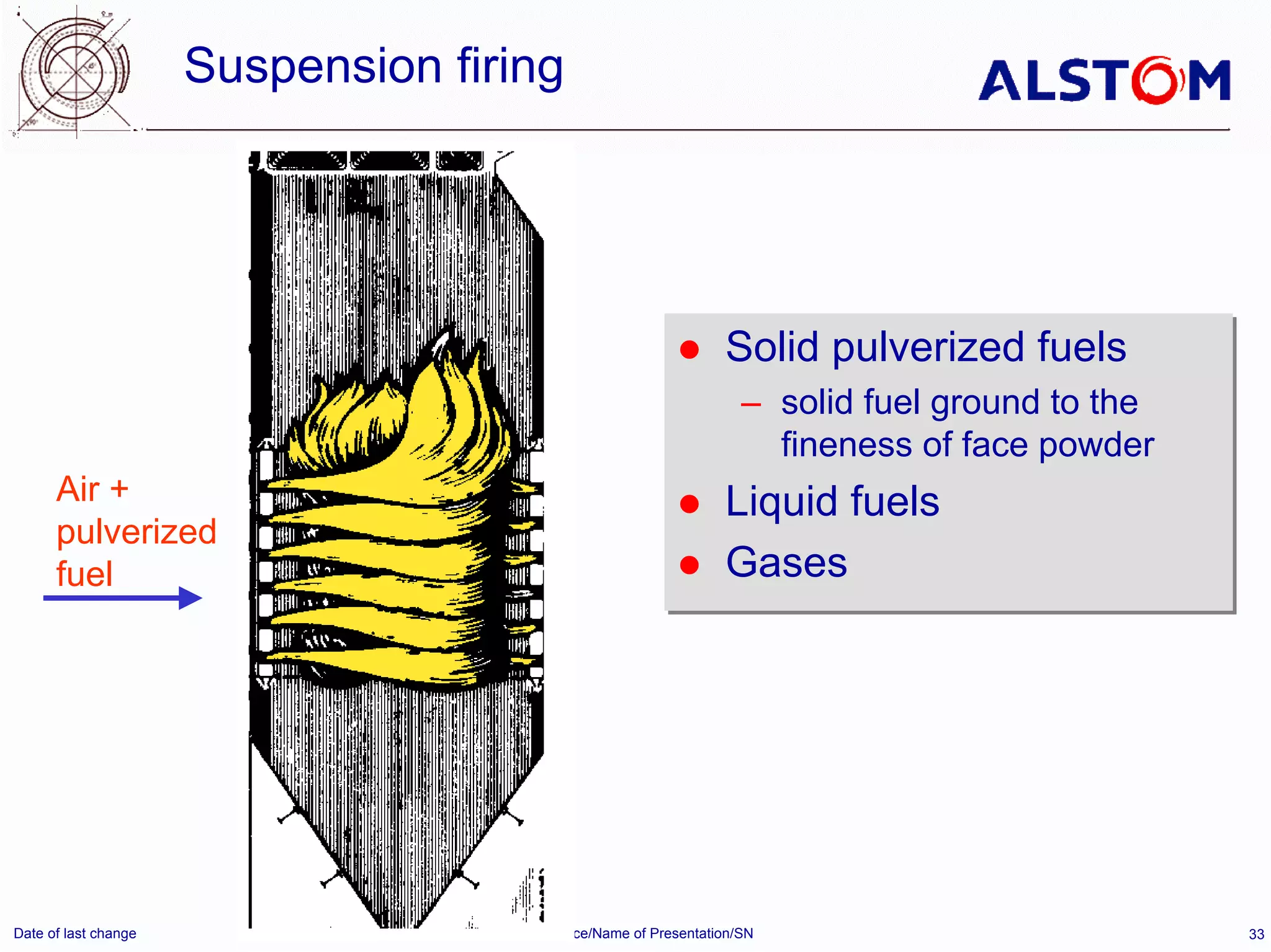 Suspension firing

ALSTOM

Air + pulverized fuel

- Solid pulverized fuels
  – solid fuel ground to the fineness of face powder
- Liquid fuels
- Gases

Date of last change

ce/Name of Presentation/SN

33